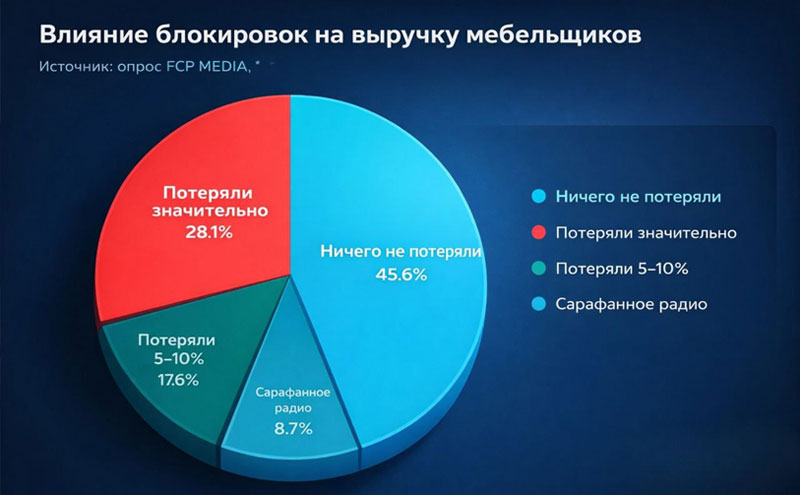 Влияние блокировок на выручку мебельщиков

Источник: опрос FCP MEDIA, *

Потеряли значительно
28.1%

Ничего не потеряли
45.6%

Потеряли
5–10%
17.6%

Сарафанное радио
8.7%

Ничего не потеряли

Потеряли значительно

Потеряли 5–10%

Сарафанное радио